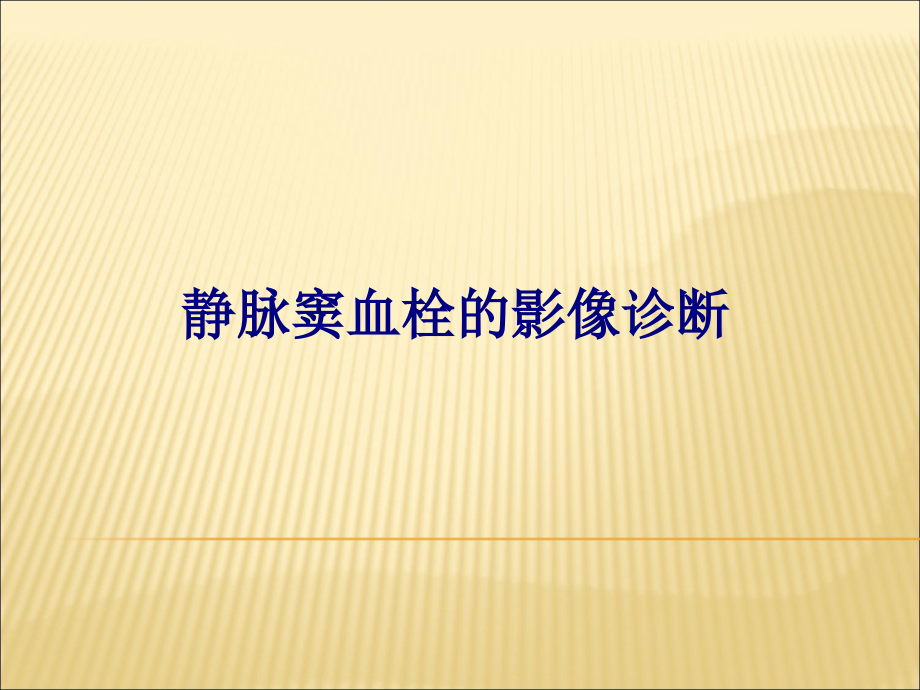 静脉窦血栓的影像诊断